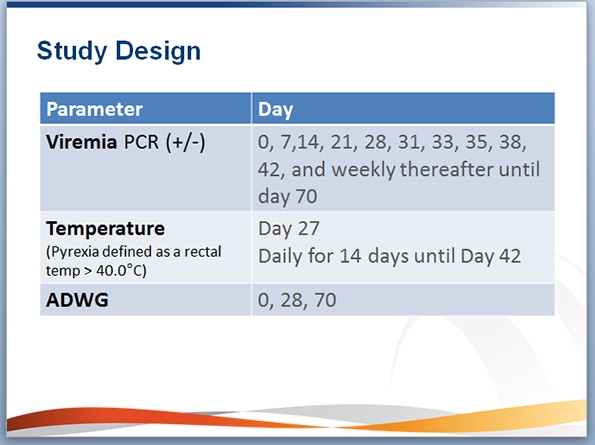 Study Design

| Parameter | Day |
|---|---|
| Viremia PCR (+/-) | 0, 7,14, 21, 28, 31, 33, 35, 38, 42, and weekly thereafter until day 70 |
| Temperature (Pyrexia defined as a rectal temp > 40.0°C) | Day 27 Daily for 14 days until Day 42 |
| ADWG | 0, 28, 70 |